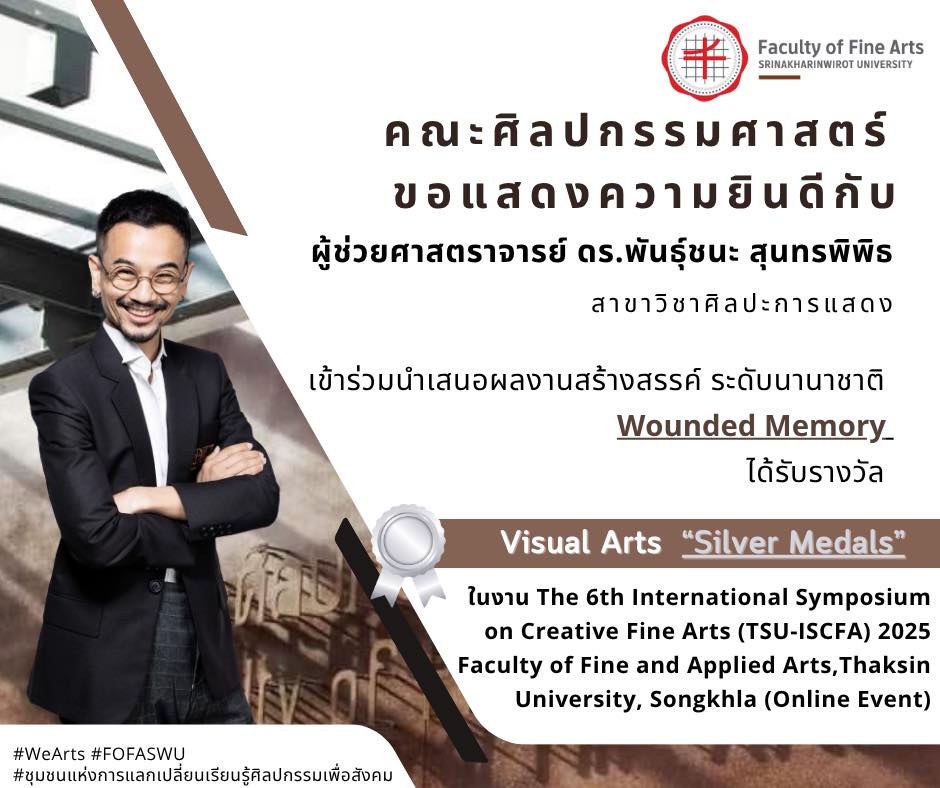 Faculty of Fine Arts
SRINAKHARINWIROT UNIVERSITY

คณะศิลปกรรมศาสตร์
ขอแสดงความยินดีกับ
ผู้ช่วยศาสตราจารย์ ดร.พันธุ์ชนะ สุนทรพิพิธ
สาขาวิชาศิลปะการแสดง

เข้าร่วมนำเสนอผลงานสร้างสรรค์ ระดับนานาชาติ
Wounded Memory
ได้รับรางวัล

Visual Arts "Silver Medals"

ในงาน The 6th International Symposium on Creative Fine Arts (TSU-ISCFA) 2025 Faculty of Fine and Applied Arts,Thaksin University, Songkhla (Online Event)

#WeArts #FOFASWU
#ชุมชนแห่งการแลกเปลี่ยนเรียนรู้ศิลปกรรมเพื่อสังคม